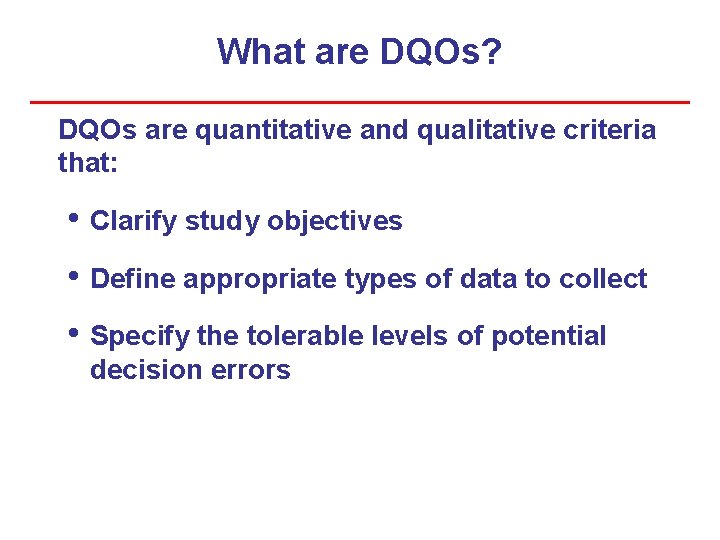 What are DQOs?

DQOs are quantitative and qualitative criteria that:

• Clarify study objectives

• Define appropriate types of data to collect

• Specify the tolerable levels of potential decision errors